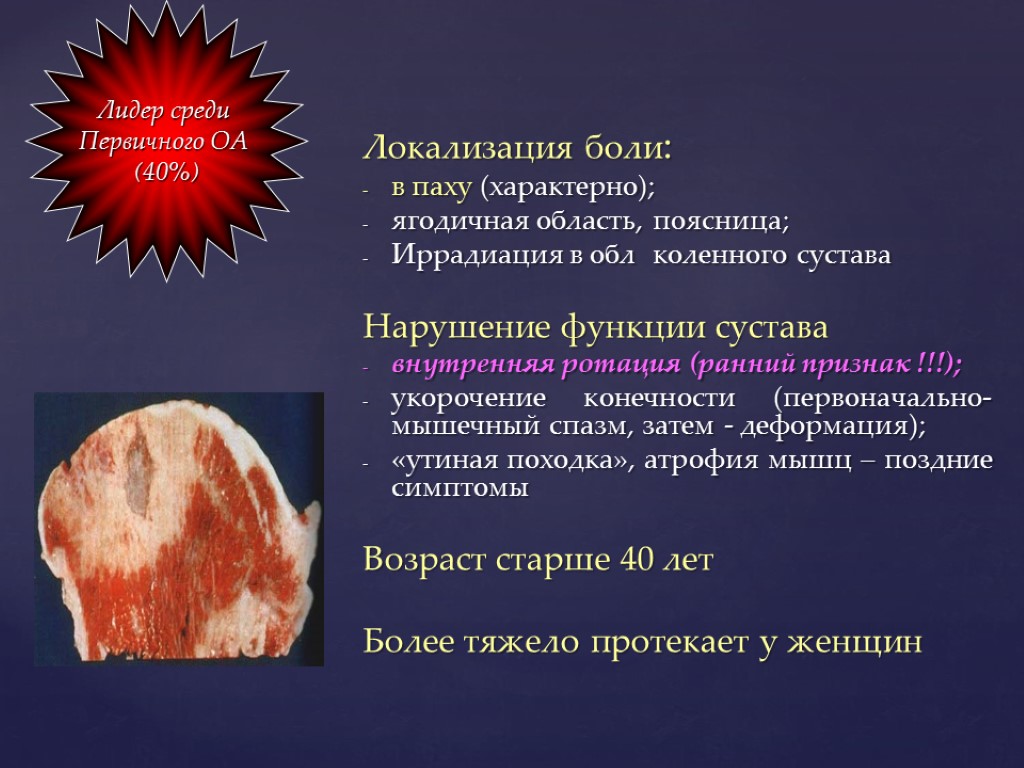 Лидер среди Первичного ОА (40%)

Локализация боли:
- в паху (характерно);
- ягодичная область, поясница;
- Иррадиация в обл коленного сустава

Нарушение функции сустава
- внутренняя ротация (ранний признак !!!);
- укорочение конечности (первоначально-мышечный спазм, затем - деформация);
- «утиная походка», атрофия мышц – поздние симптомы

Возраст старше 40 лет

Более тяжело протекает у женщин